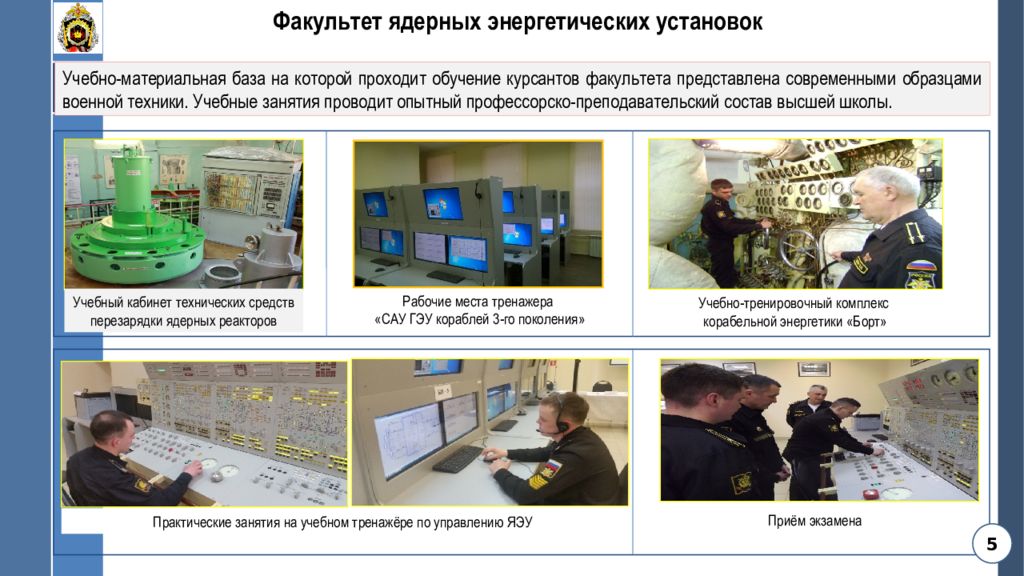 Факультет ядерных энергетических установок

Учебно-материальная база на которой проходит обучение курсантов факультета представлена современными образцами военной техники. Учебные занятия проводит опытный профессорско-преподавательский состав высшей школы.

Учебный кабинет технических средств перезарядки ядерных реакторов

Рабочие места тренажера «САУ ГЭУ кораблей 3-го поколения»

Учебно-тренировочный комплекс корабельной энергетики «Борт»

Практические занятия на учебном тренажёре по управлению ЯЭУ

Приём экзамена

5